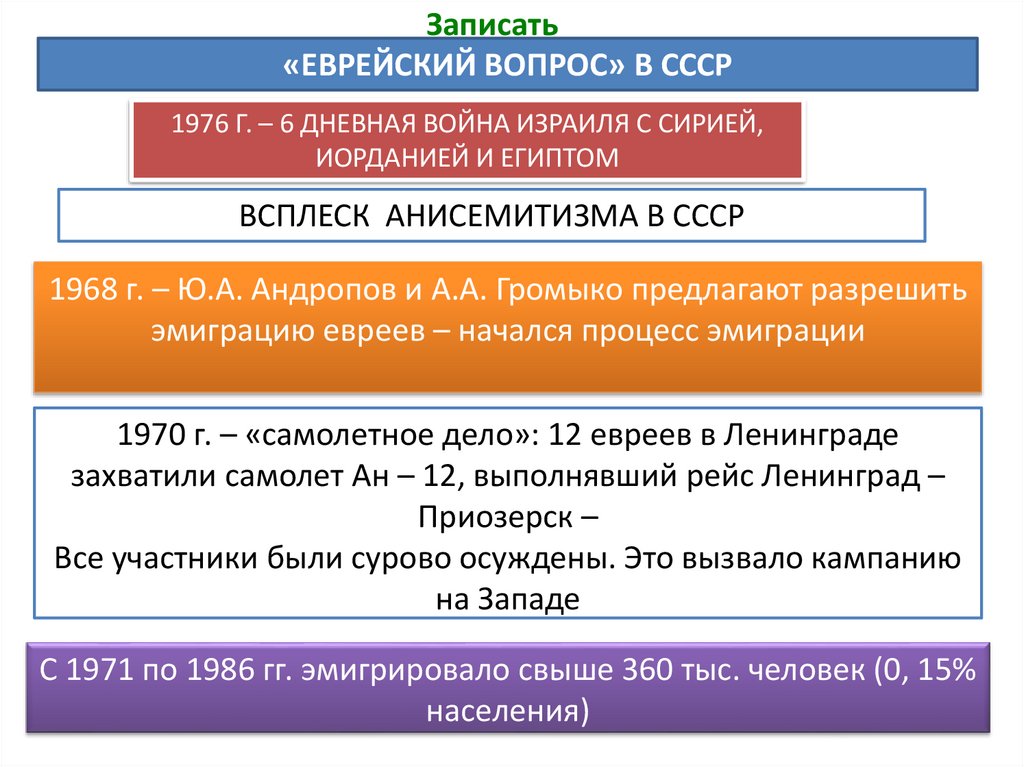 Записать

«ЕВРЕЙСКИЙ ВОПРОС» В СССР

1976 Г. – 6 ДНЕВНАЯ ВОЙНА ИЗРАИЛЯ С СИРИЕЙ, ИОРДАНИЕЙ И ЕГИПТОМ

ВСПЛЕСК АНИСЕМИТИЗМА В СССР

1968 г. – Ю.А. Андропов и А.А. Громыко предлагают разрешить эмиграцию евреев – начался процесс эмиграции

1970 г. – «самолетное дело»: 12 евреев в Ленинграде захватили самолет Ан – 12, выполнявший рейс Ленинград – Приозерск –
Все участники были сурово осуждены. Это вызвало кампанию на Западе

С 1971 по 1986 гг. эмигрировало свыше 360 тыс. человек (0, 15% населения)